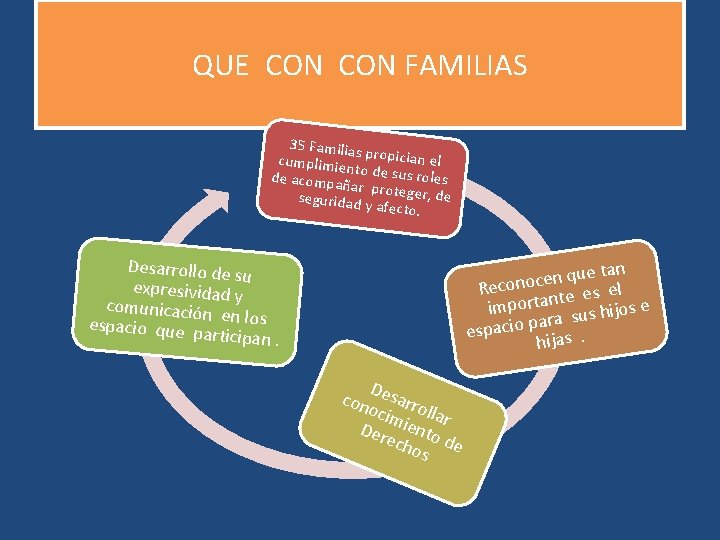 QUE CON CON FAMILIAS

35 Familias propician el cumplimiento de sus roles de acompañar proteger, de seguridad y afecto.

Reconocen que tan importante es el espacio para sus hijos e hijas .

Desarrollar conocimiento de Derechos

Desarrollo de su expresividad y comunicación en los espacio que participan .